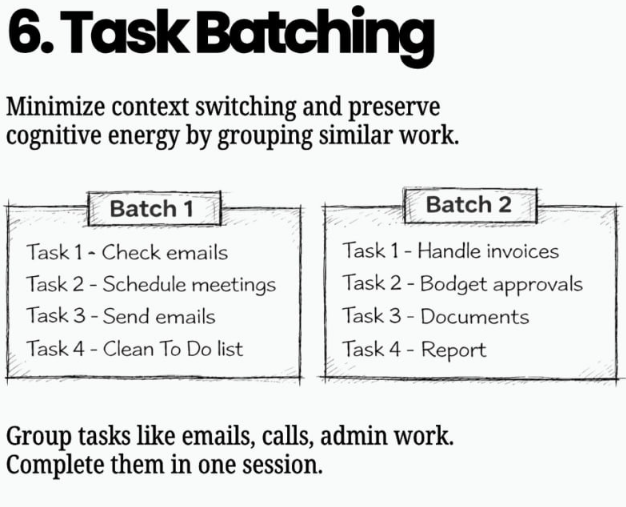 6. Task Batching

Minimize context switching and preserve cognitive energy by grouping similar work.

Batch 1

Task 1 - Check emails
Task 2 - Schedule meetings
Task 3 - Send emails
Task 4 - Clean To Do list

Batch 2

Task 1 - Handle invoices
Task 2 - Bodget approvals
Task 3 - Documents
Task 4 - Report

Group tasks like emails, calls, admin work.
Complete them in one session.